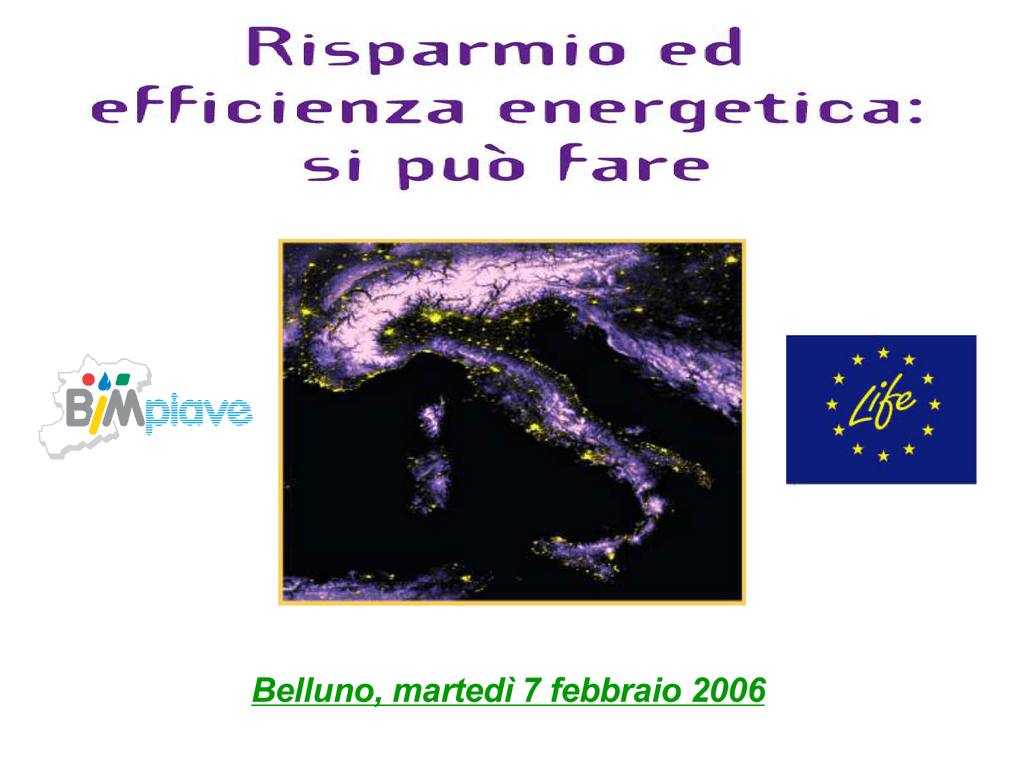 Risparmio ed efficienza energetica: si può fare

BIMpiave

Life

Belluno, martedì 7 febbraio 2006